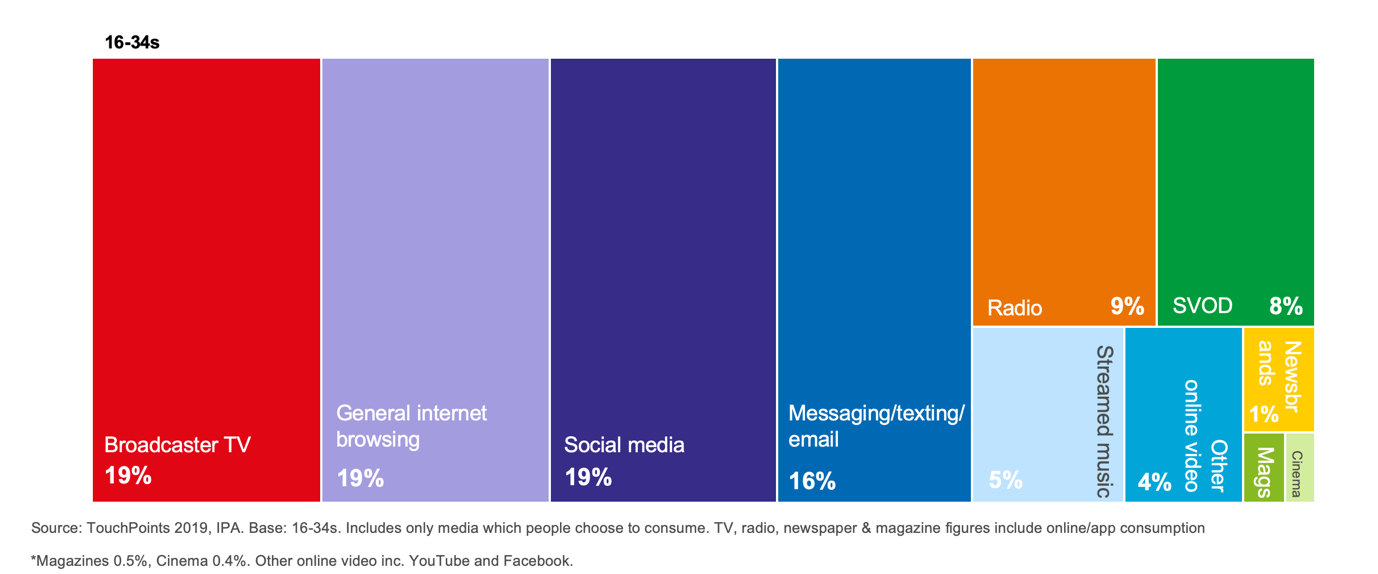 16-34s

Broadcaster TV
19%

General internet browsing
19%

Social media
19%

Messaging/texting/email
16%

Radio 9%

SVOD 8%

Streamed music
5%

Other online video
4%

Newsbrands
1%

Mags

Cinema

Source: TouchPoints 2019, IPA. Base: 16-34s. Includes only media which people choose to consume. TV, radio, newspaper & magazine figures include online/app consumption

*Magazines 0.5%, Cinema 0.4%. Other online video inc. YouTube and Facebook.